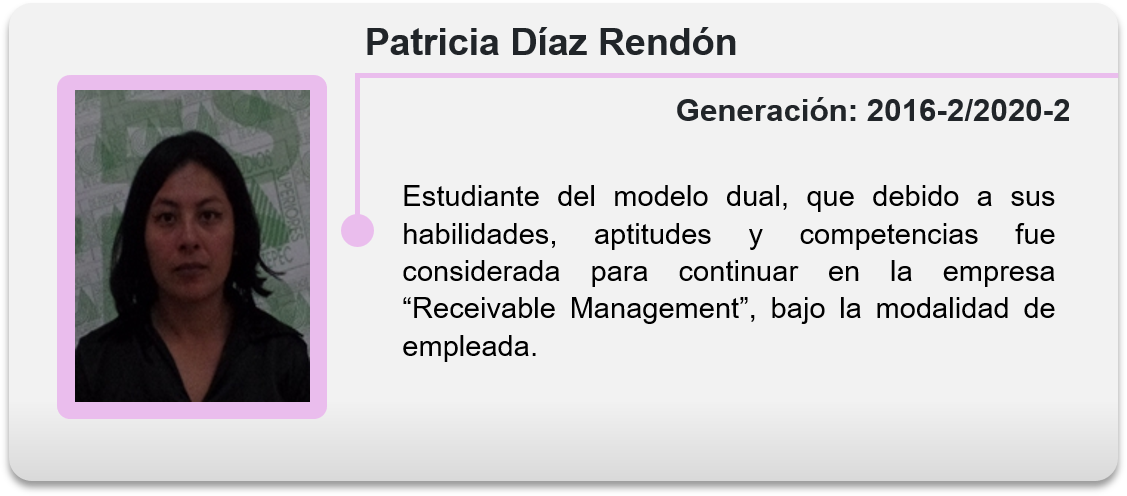 Patricia Díaz Rendón

Generación: 2016-2/2020-2

Estudiante del modelo dual, que debido a sus habilidades, aptitudes y competencias fue considerada para continuar en la empresa “Receivable Management”, bajo la modalidad de empleada.